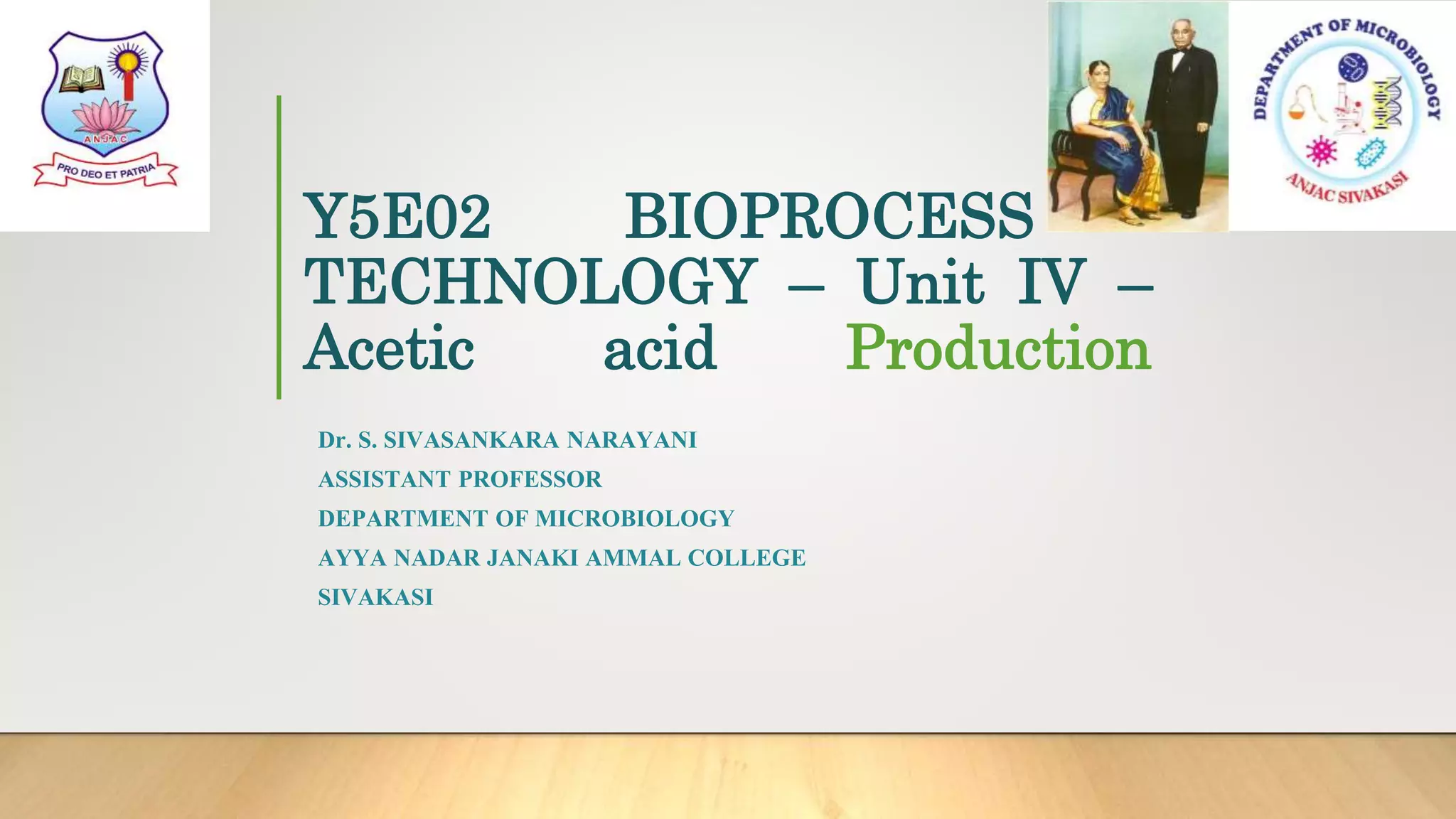 ANJAC
PRO DEO ET PATRIA

DEPARTMENT OF MICROBIOLOGY
ANJAC SIVAKASI

Y5E02 BIOPROCESS TECHNOLOGY – Unit IV – Acetic acid Production

Dr. S. SIVASANKARA NARAYANI
ASSISTANT PROFESSOR
DEPARTMENT OF MICROBIOLOGY
AYYA NADAR JANAKI AMMAL COLLEGE
SIVAKASI